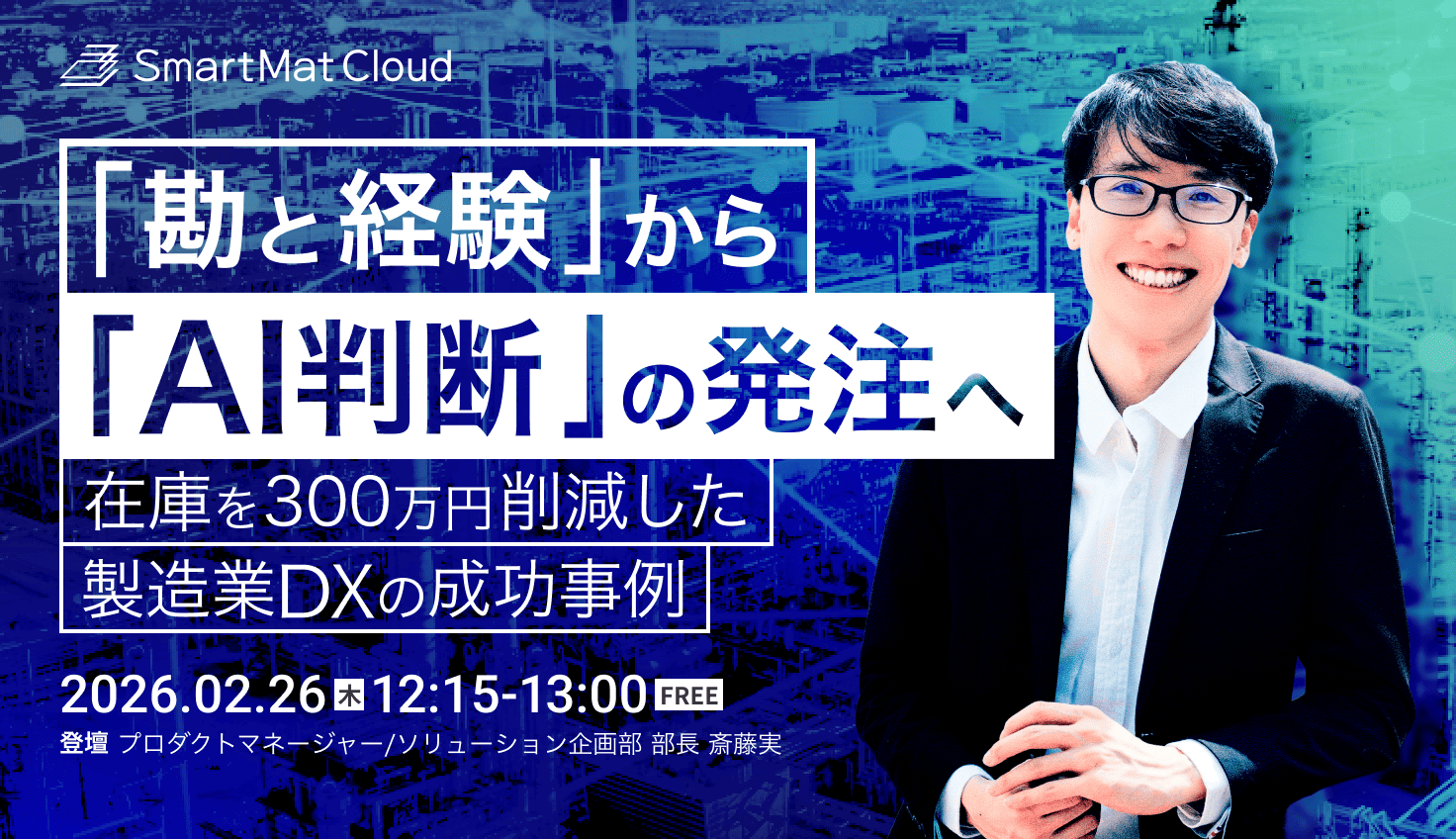 SmartMat Cloud

「勘と経験」から
「AI判断」の発注へ
在庫を300万円削減した
製造業DXの成功事例

2026.02.26 木 12:15-13:00 FREE
登壇 プロダクトマネージャー/ソリューション企画部 部長 斎藤実